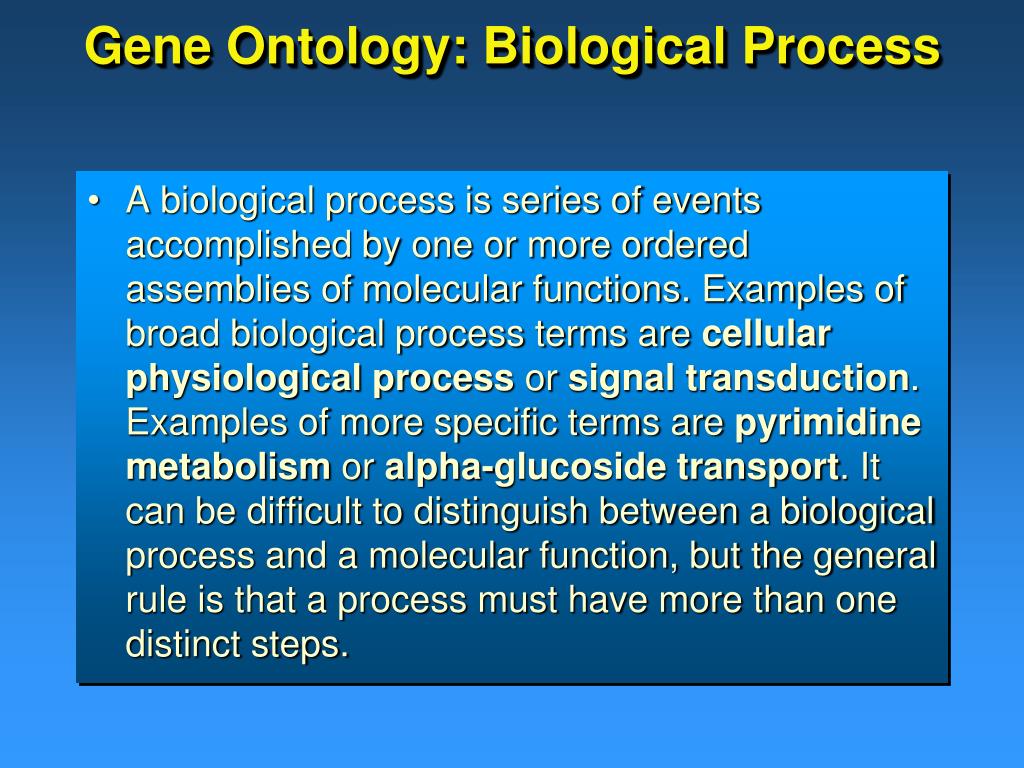 Gene Ontology: Biological Process

• A biological process is series of events accomplished by one or more ordered assemblies of molecular functions. Examples of broad biological process terms are cellular physiological process or signal transduction. Examples of more specific terms are pyrimidine metabolism or alpha-glucoside transport. It can be difficult to distinguish between a biological process and a molecular function, but the general rule is that a process must have more than one distinct steps.